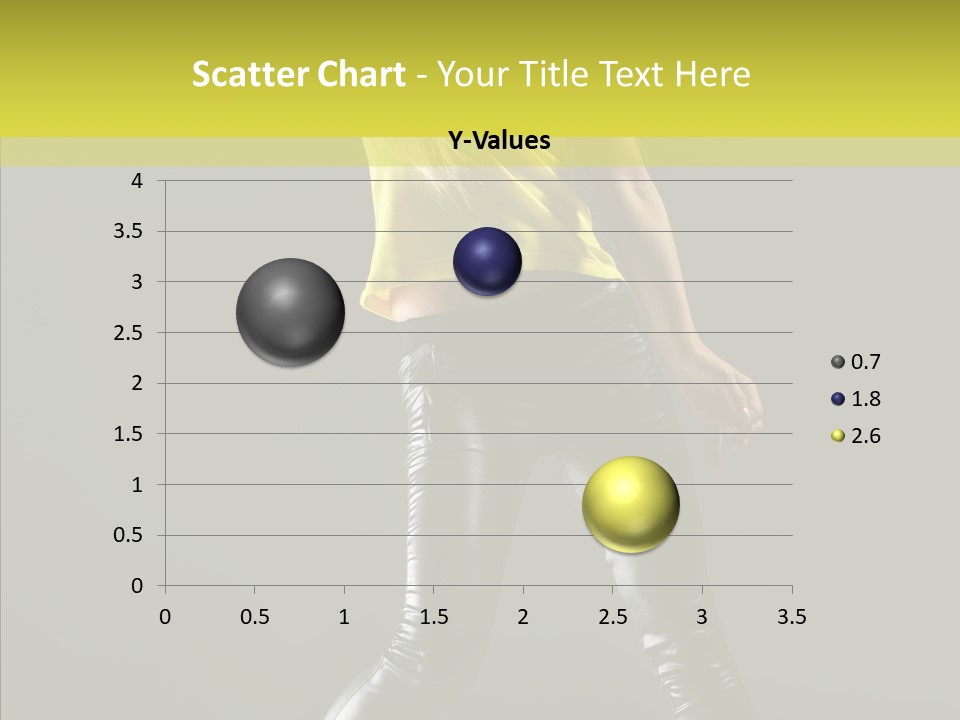 Scatter Chart - Your Title Text Here

Y-Values

4
3.5
3
2.5
2
1.5
1
0.5
0

0 0.5 1 1.5 2 2.5 3 3.5

0.7
1.8
2.6